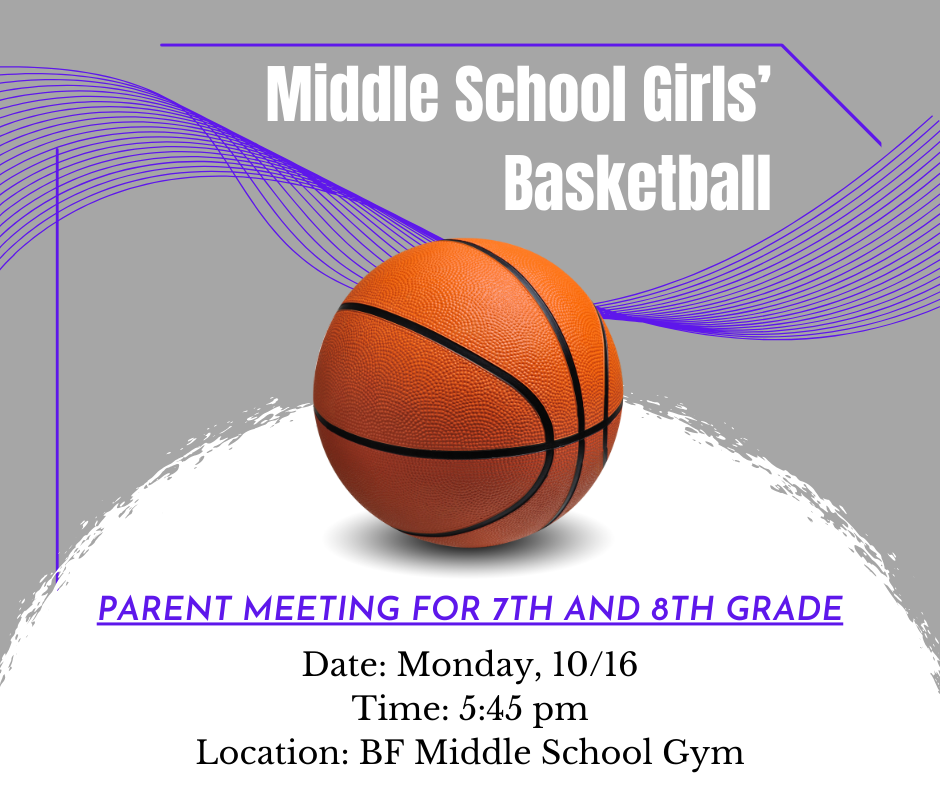 Middle School Girls' Basketball

PARENT MEETING FOR 7TH AND 8TH GRADE

Date: Monday, 10/16
Time: 5:45 pm
Location: BF Middle School Gym